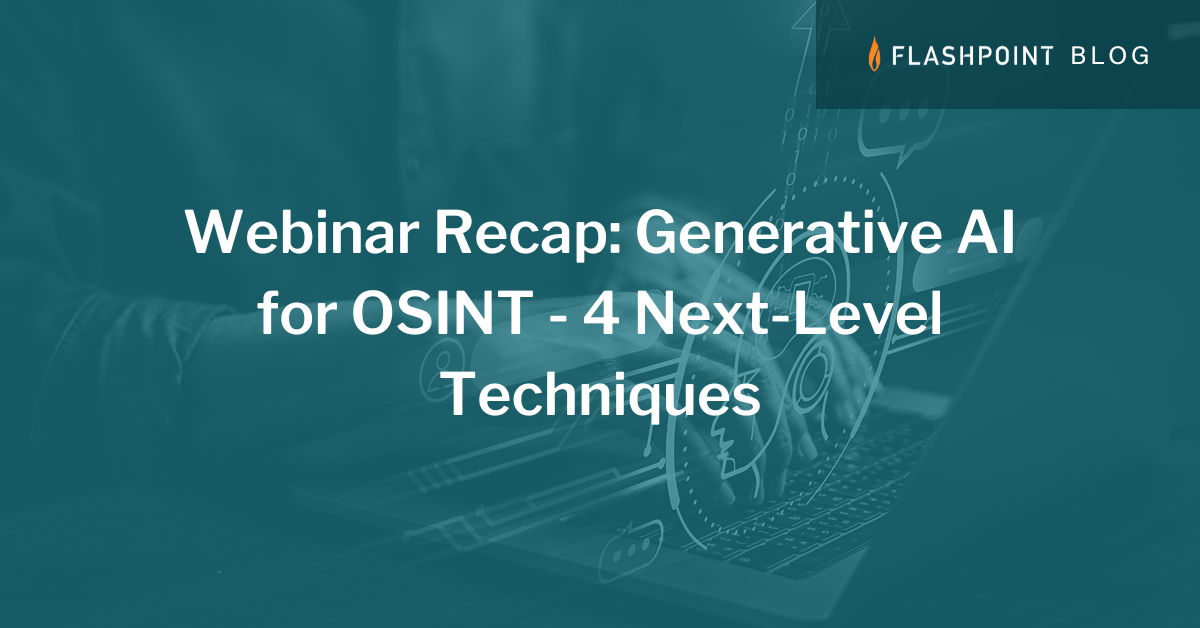 FLASHPOINT BLOG

Webinar Recap: Generative AI for OSINT - 4 Next-Level Techniques